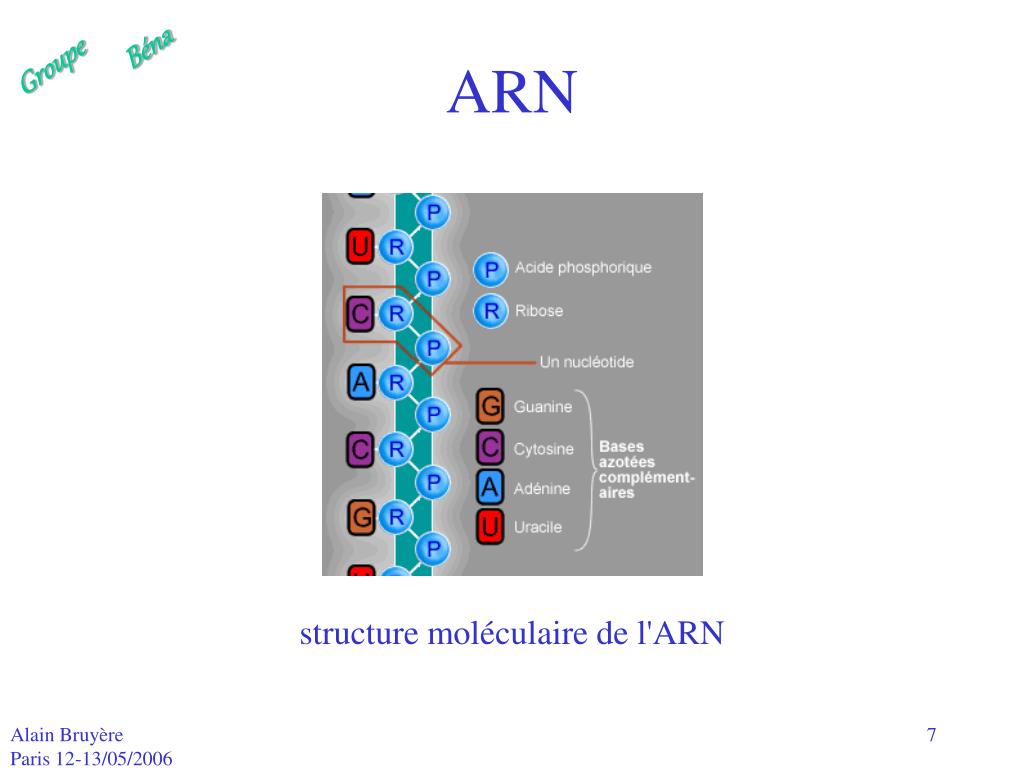 Groupe Béna

ARN

P
U R
P
C R
P
A R
P
C R
P
G R
P

P Acide phosphorique
R Ribose
Un nucléotide
G Guanine
C Cytosine
A Adénine
U Uracile
Bases azotées complémentaires

structure moléculaire de l'ARN

Alain Bruyère
Paris 12-13/05/2006

7